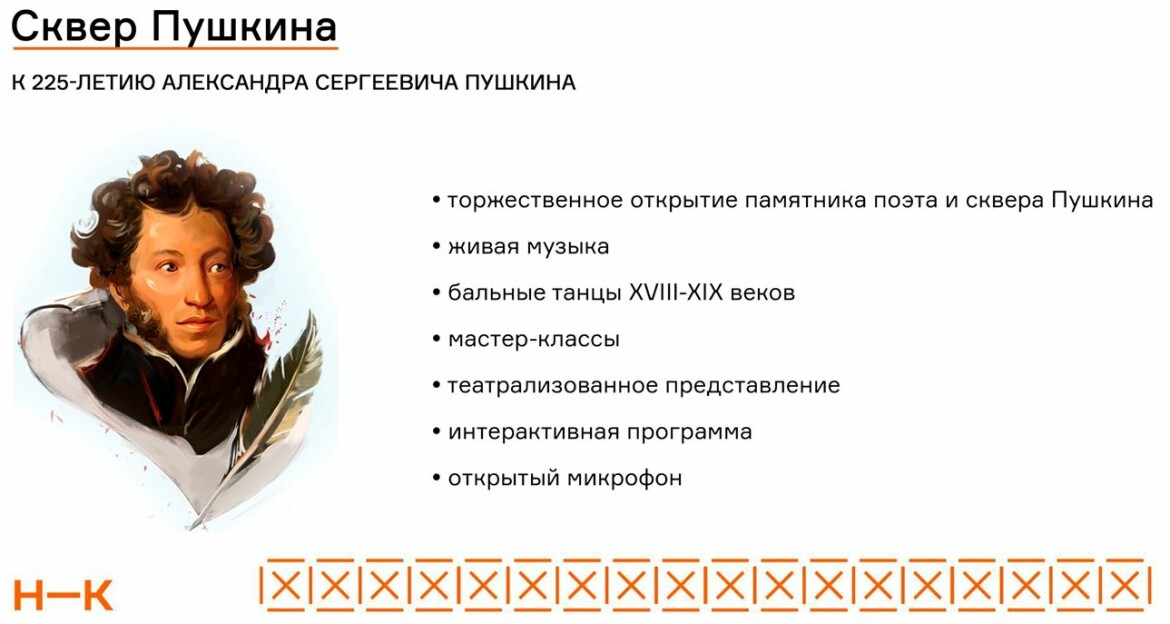 Сквер Пушкина

К 225-ЛЕТИЮ АЛЕКСАНДРА СЕРГЕЕВИЧА ПУШКИНА

• торжественное открытие памятника поэта и сквера Пушкина
• живая музыка
• бальные танцы XVIII-XIX веков
• мастер-классы
• театрализованное представление
• интерактивная программа
• открытый микрофон

Н—К